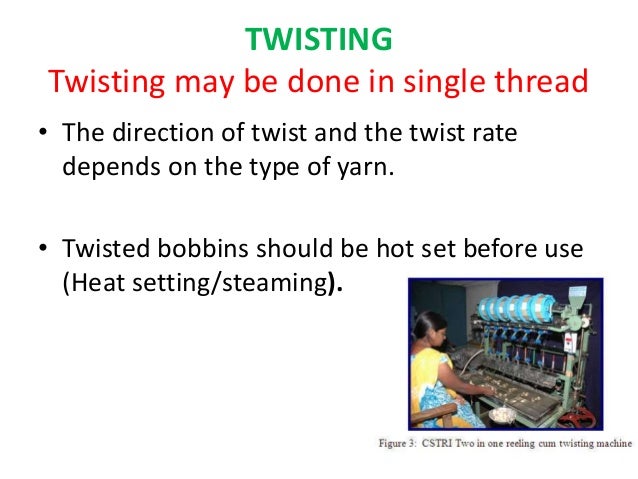 TWISTING
Twisting may be done in single thread

• The direction of twist and the twist rate depends on the type of yarn.

• Twisted bobbins should be hot set before use (Heat setting/steaming).

Figure 3: CSTRI Two in one reeling cum twisting machine